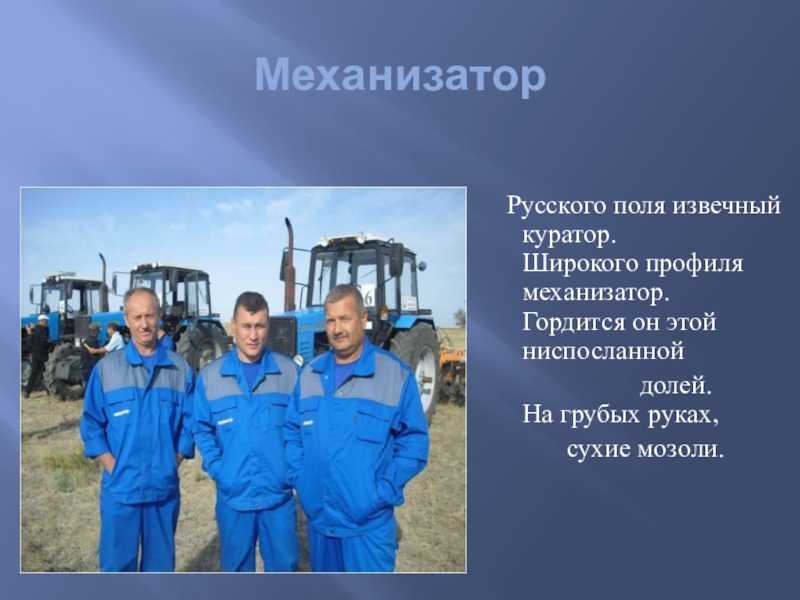 Механизатор

Русского поля извечный куратор.
Широкого профиля механизатор.
Гордится он этой ниспосланной долей.
На грубых руках, сухие мозоли.